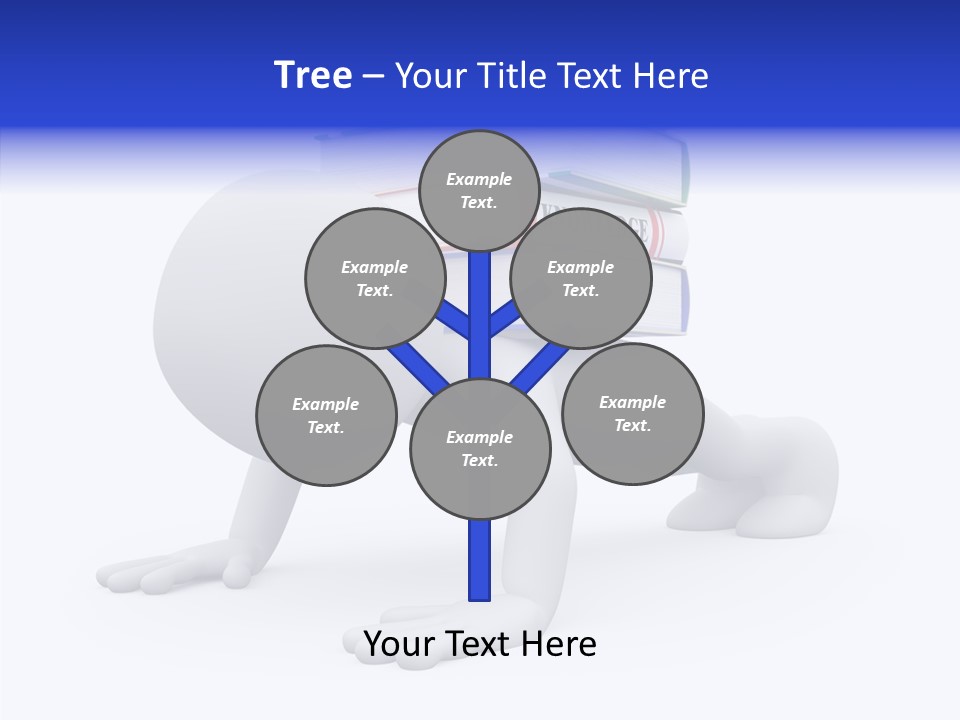 Tree – Your Title Text Here

Example Text.

Example Text.

Example Text.

Example Text.

Example Text.

Example Text.

Your Text Here